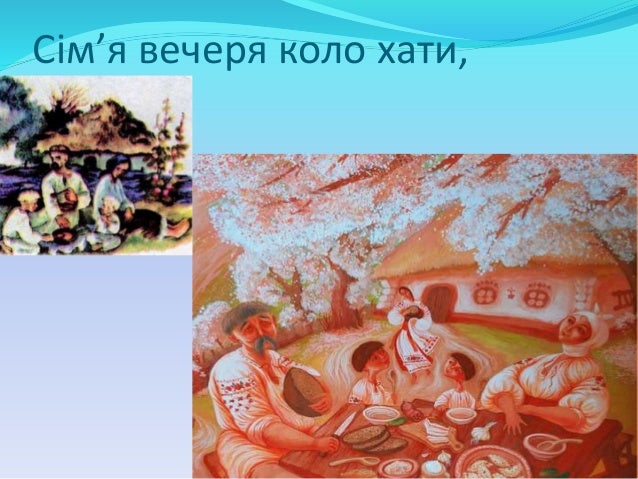 Сім’я вечеря коло хати,